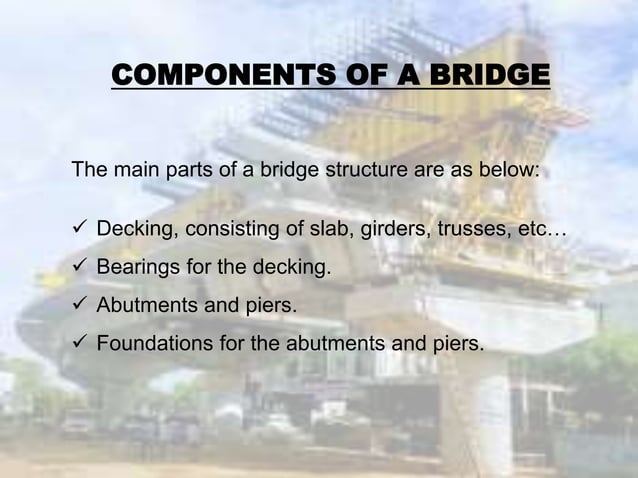 COMPONENTS OF A BRIDGE

The main parts of a bridge structure are as below:

✓ Decking, consisting of slab, girders, trusses, etc…
✓ Bearings for the decking.
✓ Abutments and piers.
✓ Foundations for the abutments and piers.